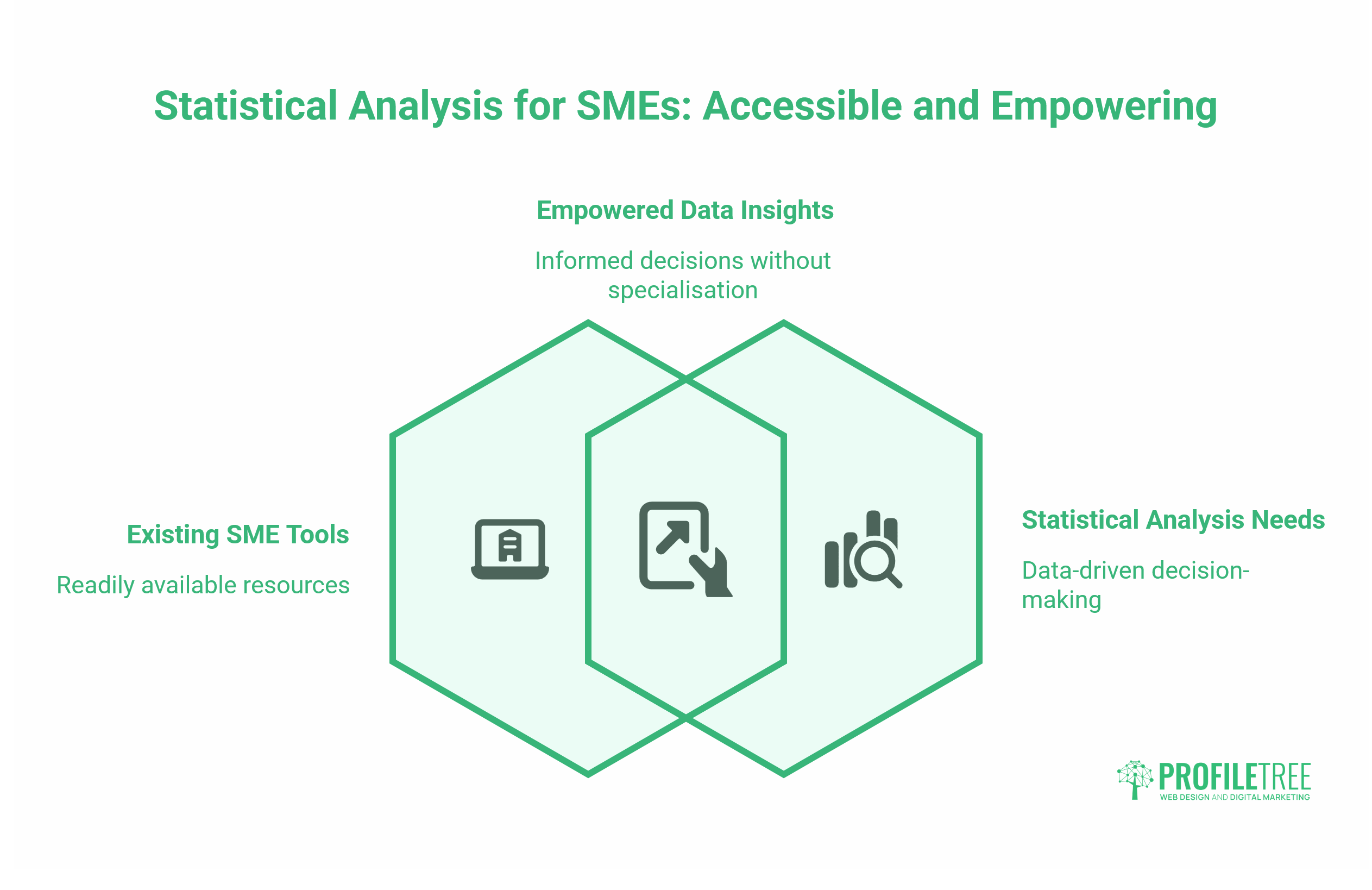 Statistical Analysis for SMEs: Accessible and Empowering

Empowered Data Insights

Informed decisions without specialisation

Existing SME Tools

Readily available resources

Statistical Analysis Needs

Data-driven decision-making

PROFILETREE
WEB DESIGN AND DIGITAL MARKETING